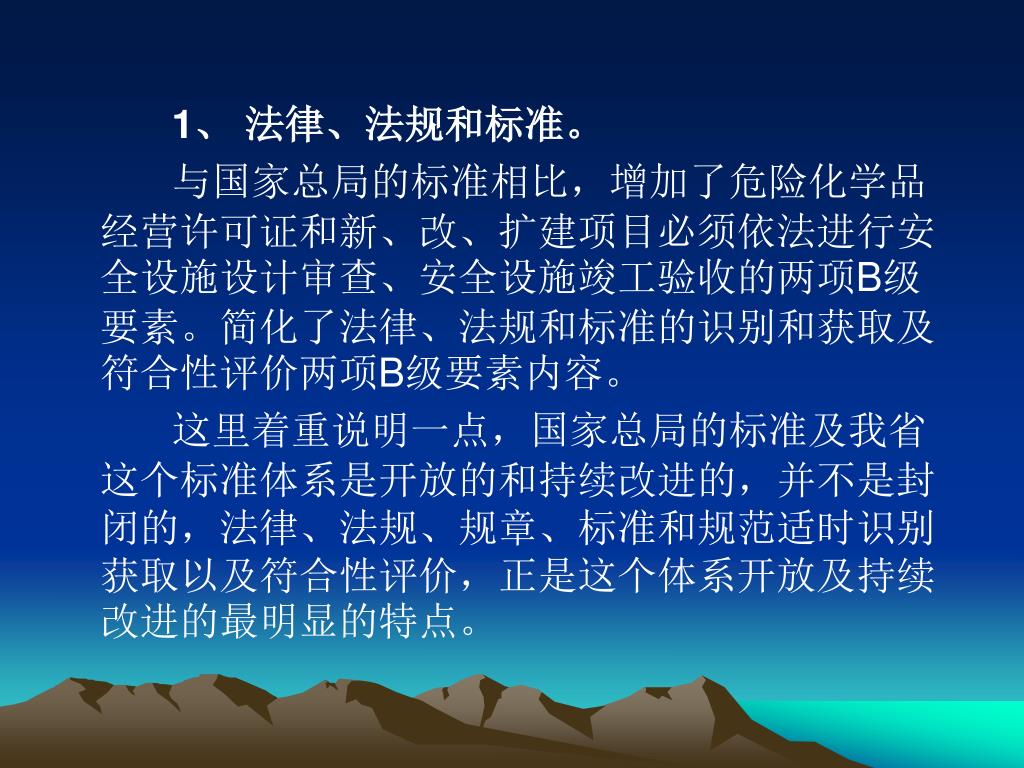 1、 法律、法规和标准。

与国家总局的标准相比，增加了危险化学品经营许可证和新、改、扩建项目必须依法进行安全设施设计审查、安全设施竣工验收的两项B级要素。简化了法律、法规和标准的识别和获取及符合性评价两项B级要素内容。

这里着重说明一点，国家总局的标准及我省这个标准体系是开放的和持续改进的，并不是封闭的，法律、法规、规章、标准和规范适时识别获取以及符合性评价，正是这个体系开放及持续改进的最明显的特点。